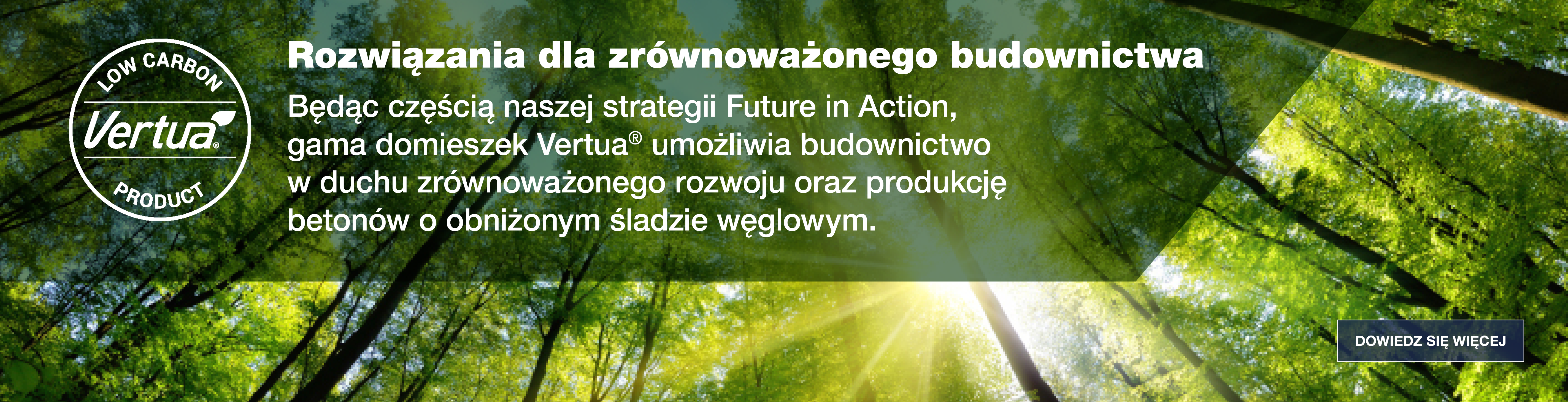 LOW CARBON
Vertua®
PRODUCT

Rozwiązania dla zrównoważonego budownictwa

Będąc częścią naszej strategii Future in Action, gama domieszek Vertua® umożliwia budownictwo w duchu zrównoważonego rozwoju oraz produkcję betonów o obniżonym śladzie węglowym.

DOWIEDZ SIĘ WIĘCEJ